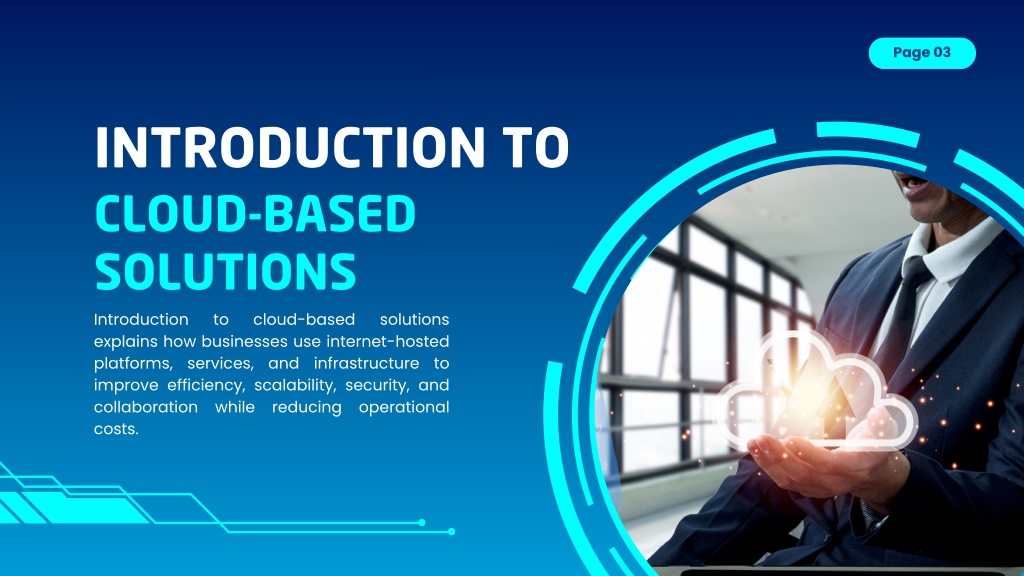 Page 03

INTRODUCTION TO CLOUD-BASED SOLUTIONS

Introduction to cloud-based solutions explains how businesses use internet-hosted platforms, services, and infrastructure to improve efficiency, scalability, security, and collaboration while reducing operational costs.